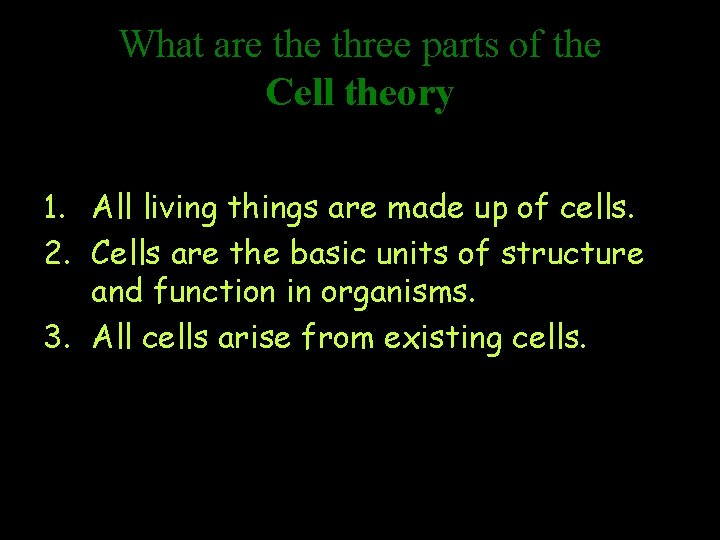 What are the three parts of the
Cell theory

1. All living things are made up of cells.
2. Cells are the basic units of structure and function in organisms.
3. All cells arise from existing cells.